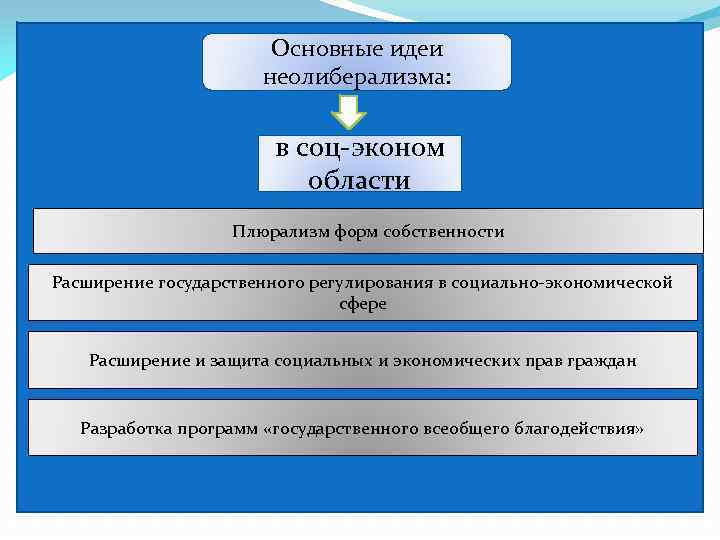 Основные идеи неолиберализма:

в соц-эконом области

Плюрализм форм собственности

Расширение государственного регулирования в социально-экономической сфере

Расширение и защита социальных и экономических прав граждан

Разработка программ «государственного всеобщего благодействия»